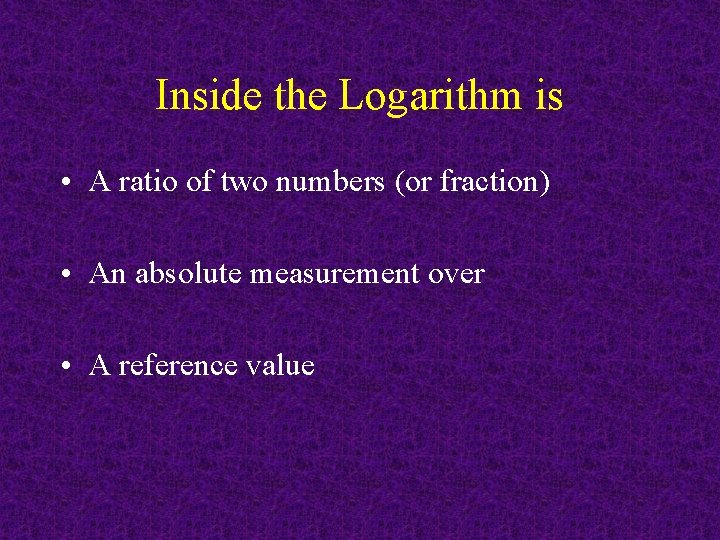 Inside the Logarithm is

• A ratio of two numbers (or fraction)

• An absolute measurement over

• A reference value